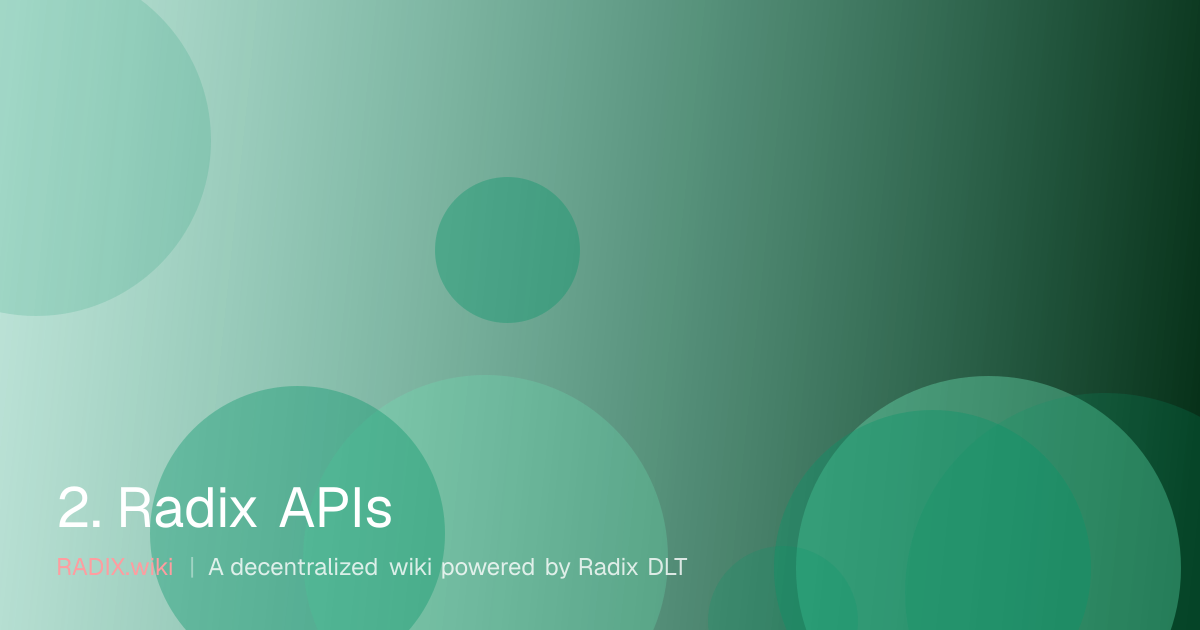 2. Radix APIs

RADIX.wiki | A decentralized wiki powered by Radix DLT